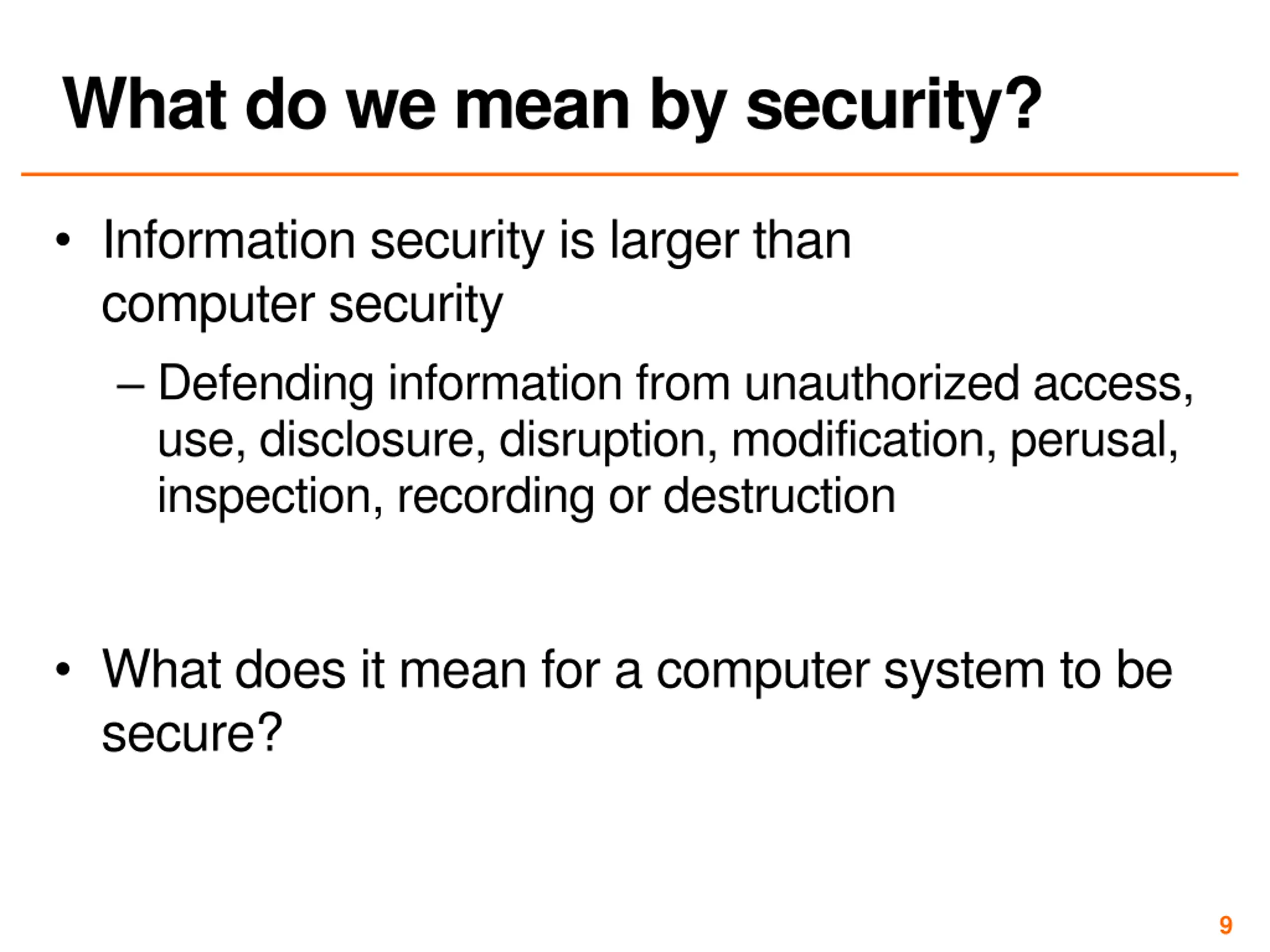 What do we mean by security?

• Information security is larger than computer security

– Defending information from unauthorized access, use, disclosure, disruption, modification, perusal, inspection, recording or destruction

• What does it mean for a computer system to be secure?

9